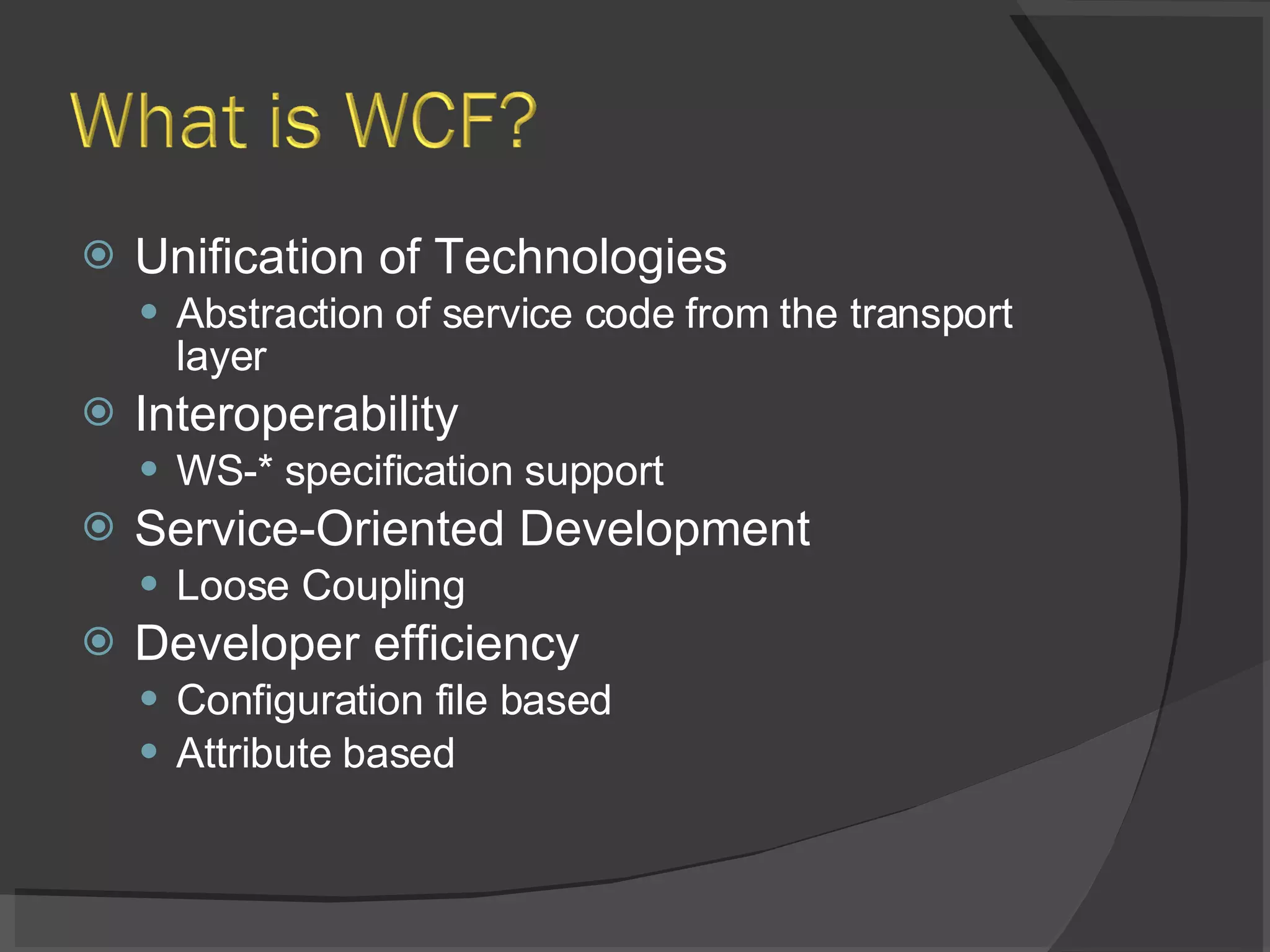 What is WCF?

Unification of Technologies

Abstraction of service code from the transport layer

Interoperability

WS-* specification support

Service-Oriented Development

Loose Coupling

Developer efficiency

Configuration file based

Attribute based